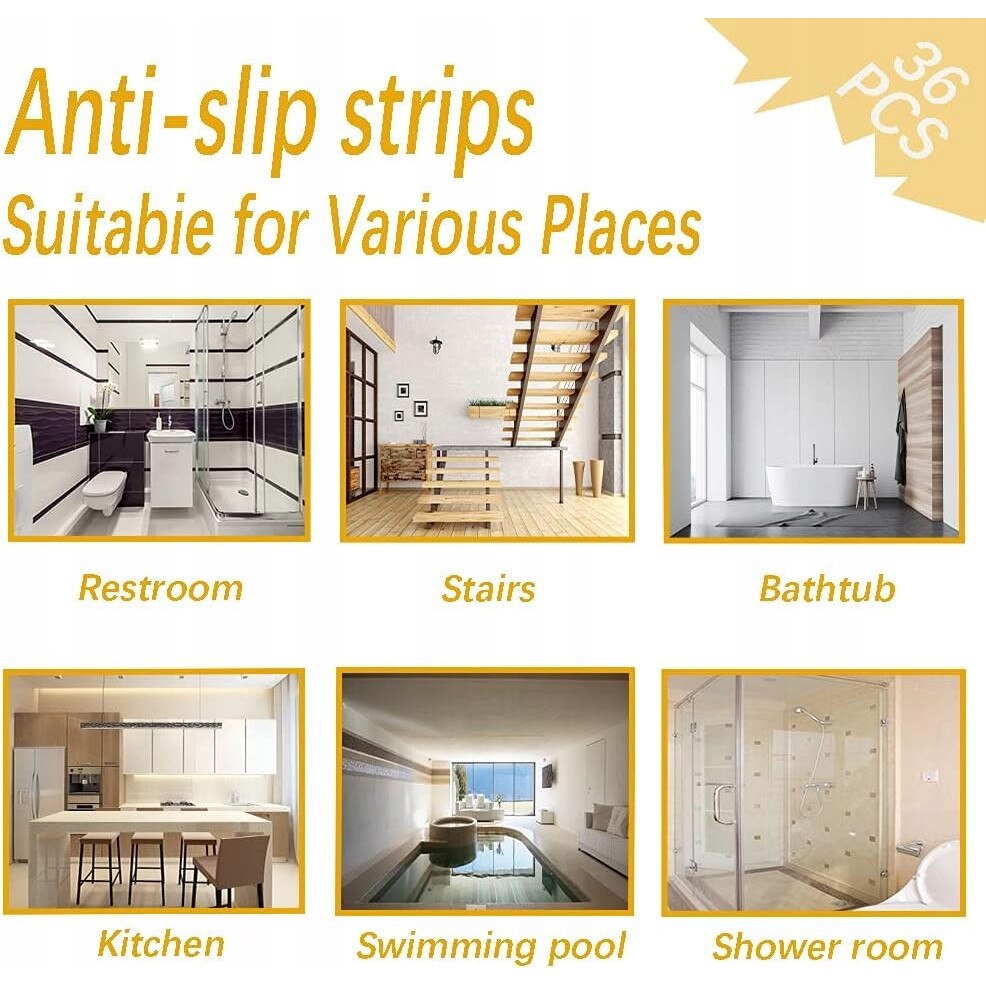 Anti-slip strips
Suitabie for Various Places

36 PCS

Restroom

Stairs

Bathtub

Kitchen

Swimming pool

Shower room